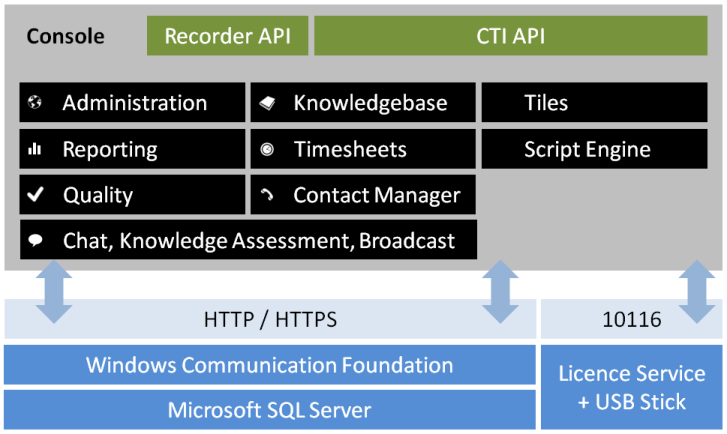 Console

Recorder API

CTI API

Administration

Knowledgebase

Tiles

Reporting

Timesheets

Script Engine

Quality

Contact Manager

Chat, Knowledge Assessment, Broadcast

HTTP / HTTPS

10116

Windows Communication Foundation

Microsoft SQL Server

Licence Service + USB Stick